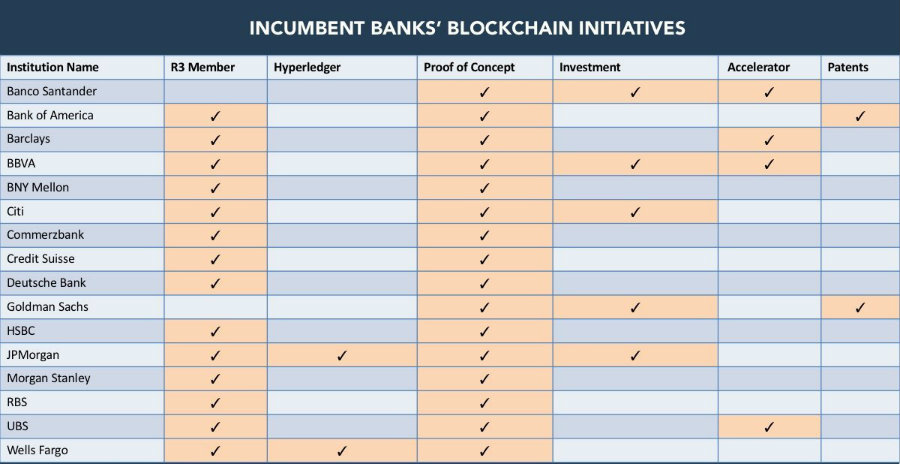 INCUMBENT BANKS' BLOCKCHAIN INITIATIVES

| Institution Name | R3 Member | Hyperledger | Proof of Concept | Investment | Accelerator | Patents |
|---|---|---|---|---|---|---|
| Banco Santander | | | ✓ | ✓ | ✓ | |
| Bank of America | ✓ | | ✓ | | | ✓ |
| Barclays | ✓ | | ✓ | | ✓ | |
| BBVA | ✓ | | ✓ | ✓ | ✓ | |
| BNY Mellon | ✓ | | ✓ | | | |
| Citi | ✓ | | ✓ | ✓ | | |
| Commerzbank | ✓ | | ✓ | | | |
| Credit Suisse | ✓ | | ✓ | | | |
| Deutsche Bank | ✓ | | ✓ | | | |
| Goldman Sachs | | | ✓ | ✓ | | ✓ |
| HSBC | ✓ | | ✓ | | | |
| JPMorgan | ✓ | ✓ | ✓ | ✓ | | |
| Morgan Stanley | ✓ | | ✓ | | | |
| RBS | ✓ | | ✓ | | | |
| UBS | ✓ | | ✓ | | ✓ | |
| Wells Fargo | ✓ | ✓ | ✓ | | | |